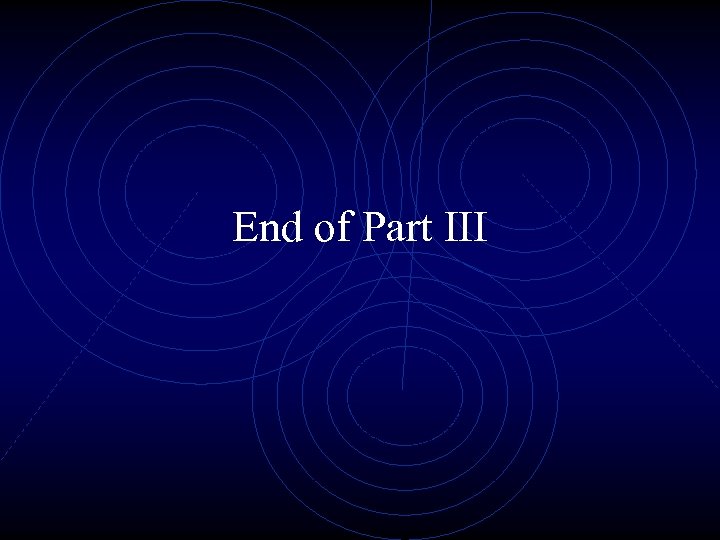 End of Part III